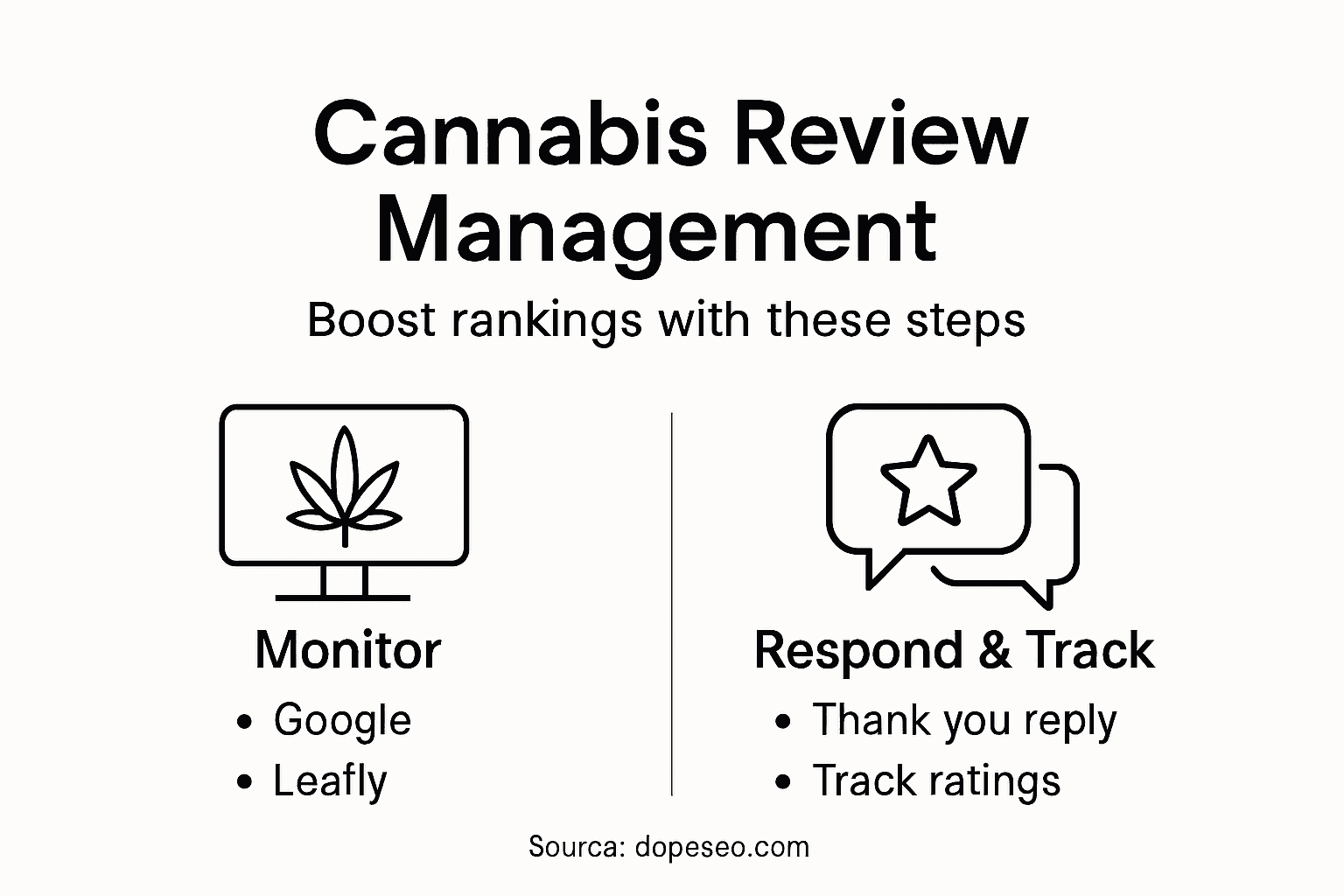 Cannabis Review Management

Boost rankings with these steps

Monitor
• Google
• Leafly

Respond & Track
• Thank you reply
• Track ratings

Sourca: dopeseo.com